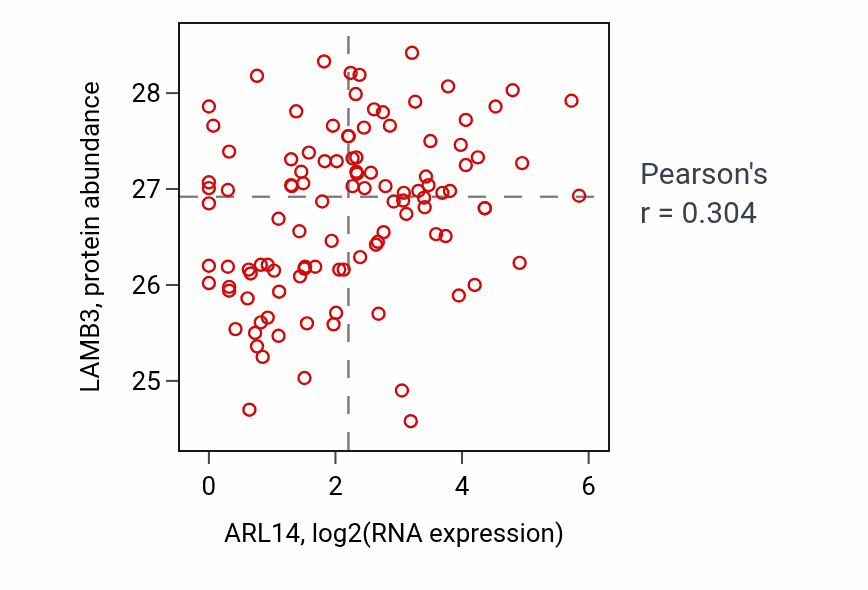 LAMB3, protein abundance

28
27
26
25

0
2
4
6

ARL14, log2(RNA expression)

Pearson's
r = 0.304